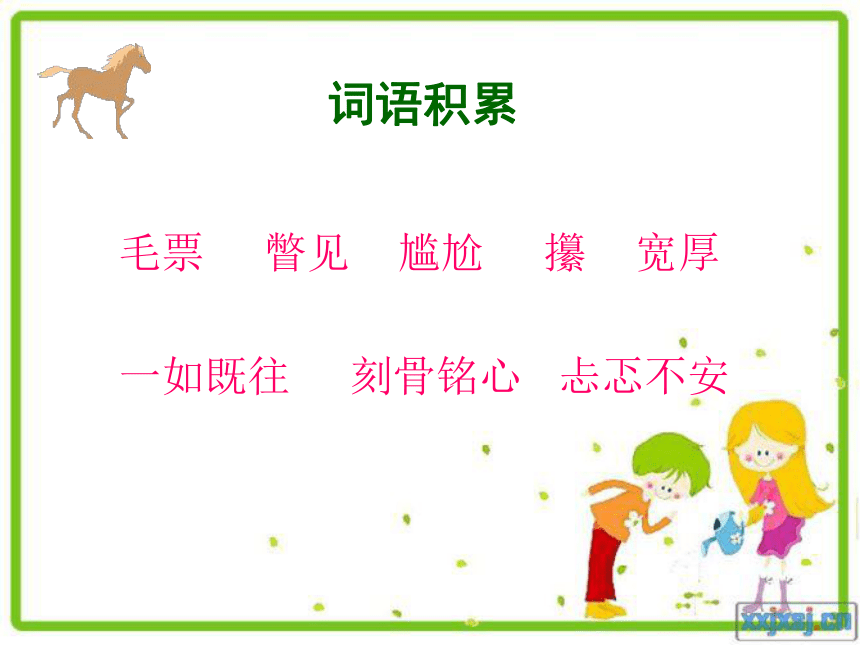 词语积累

毛票　瞥见　尴尬　攥　宽厚

一如既往　刻骨铭心　忐忑不安

xxjxsj.cn